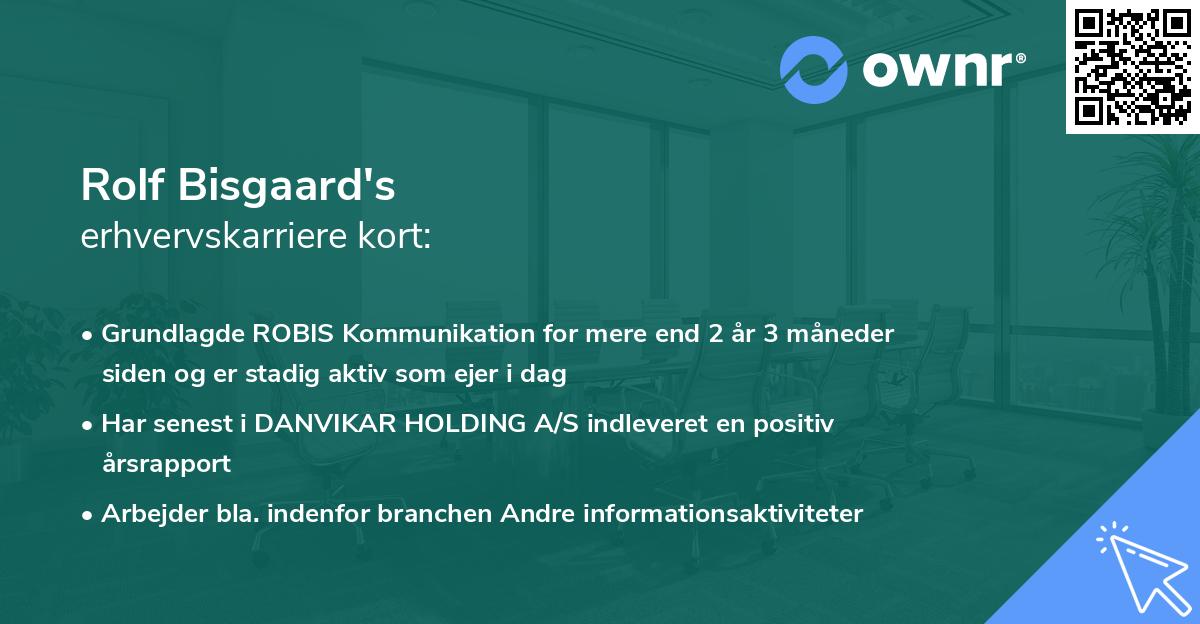 ownr®

Rolf Bisgaard's
erhvervskarriere kort:

• Grundlagde ROBIS Kommunikation for mere end 2 år 3 måneder siden og er stadig aktiv som ejer i dag

• Har senest i DANVIKAR HOLDING A/S indleveret en positiv årsrapport

• Arbejder bla. indenfor branchen Andre informationsaktiviteter